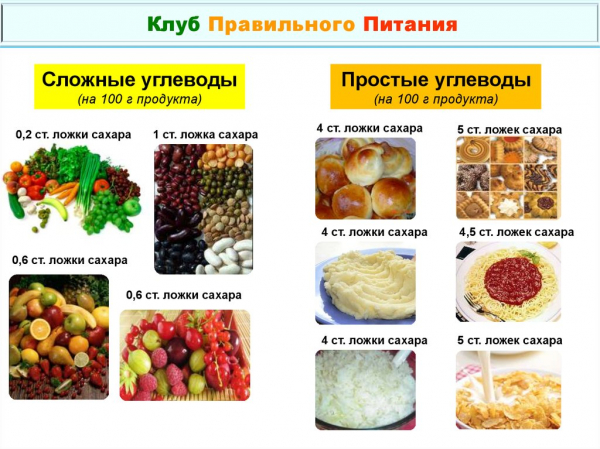 Клуб Правильного Питания

Сложные углеводы
(на 100 г продукта)

0,2 ст. ложки сахара

1 ст. ложка сахара

0,6 ст. ложки сахара

0,6 ст. ложки сахара

Простые углеводы
(на 100 г продукта)

4 ст. ложки сахара

5 ст. ложек сахара

4 ст. ложки сахара

4,5 ст. ложек сахара

4 ст. ложки сахара

5 ст. ложек сахара